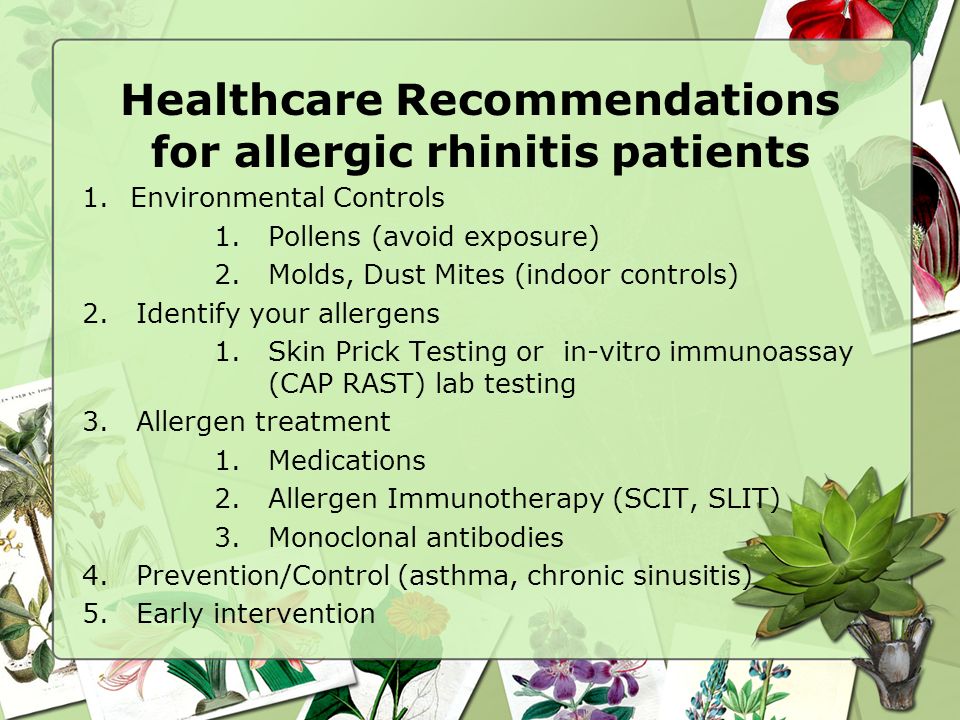 Healthcare Recommendations for allergic rhinitis patients

1. Environmental Controls
   1. Pollens (avoid exposure)
   2. Molds, Dust Mites (indoor controls)
2. Identify your allergens
   1. Skin Prick Testing or in-vitro immunoassay (CAP RAST) lab testing
3. Allergen treatment
   1. Medications
   2. Allergen Immunotherapy (SCIT, SLIT)
   3. Monoclonal antibodies
4. Prevention/Control (asthma, chronic sinusitis)
5. Early intervention